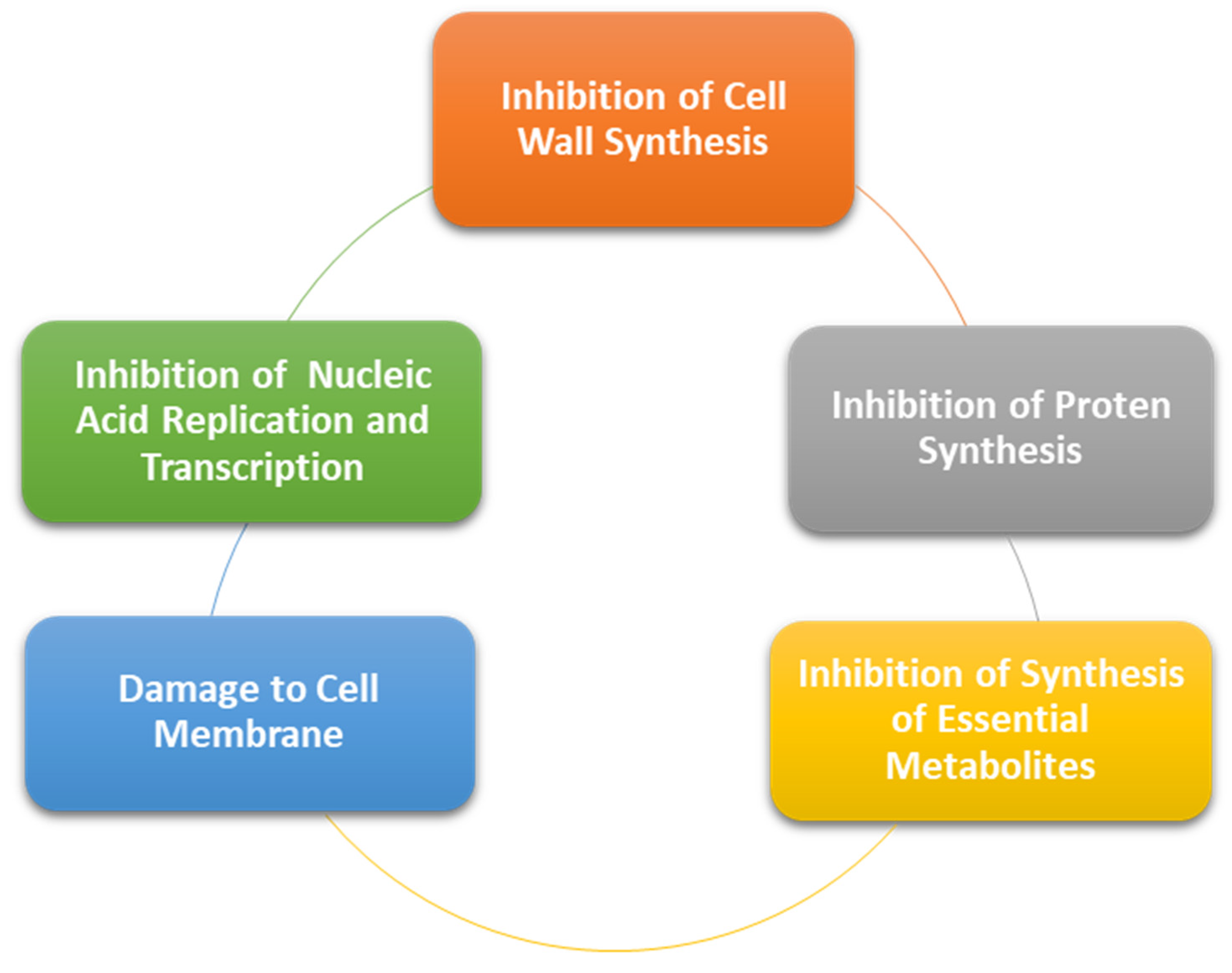 Inhibition of Cell Wall Synthesis

Inhibition of Proten Synthesis

Inhibition of Synthesis of Essential Metabolites

Damage to Cell Membrane

Inhibition of Nucleic Acid Replication and Transcription